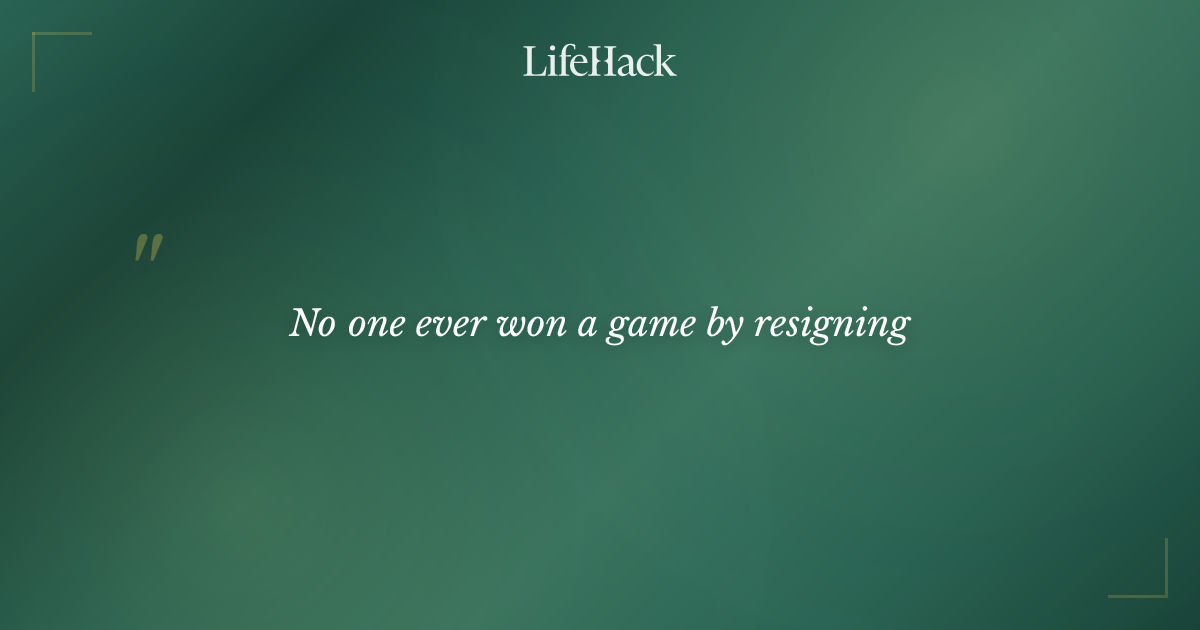 LifeHack

"

No one ever won a game by resigning